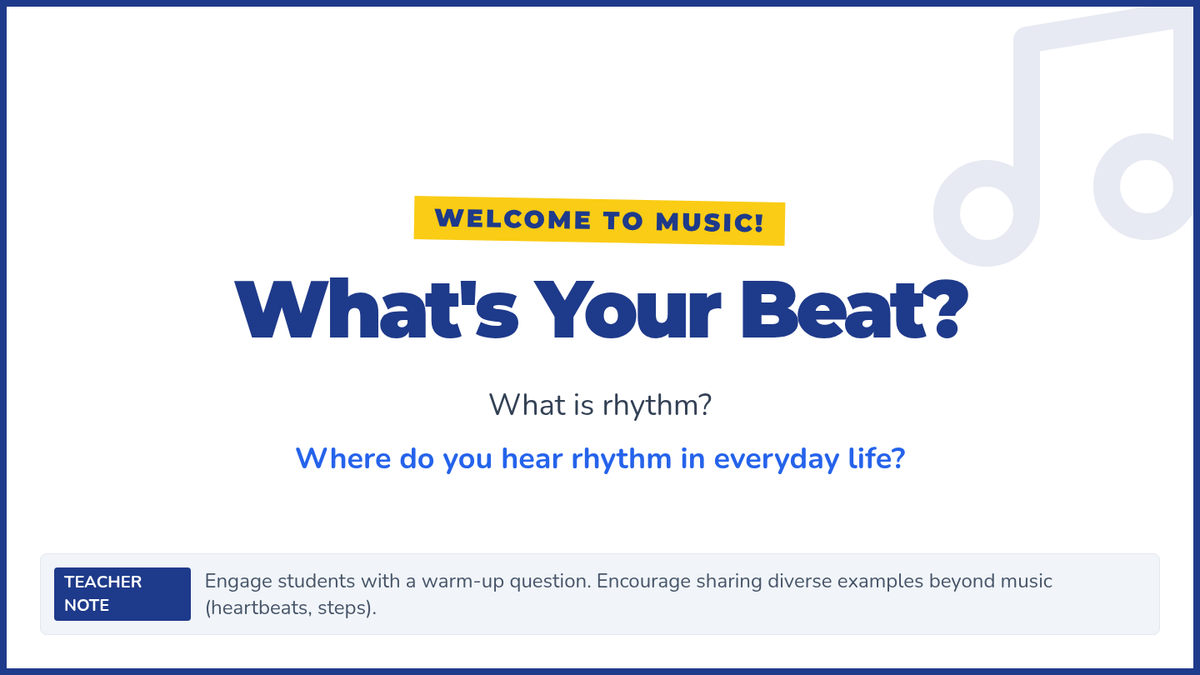 WELCOME TO MUSIC!

What's Your Beat?

What is rhythm?

Where do you hear rhythm in everyday life?

TEACHER NOTE

Engage students with a warm-up question. Encourage sharing diverse examples beyond music (heartbeats, steps).